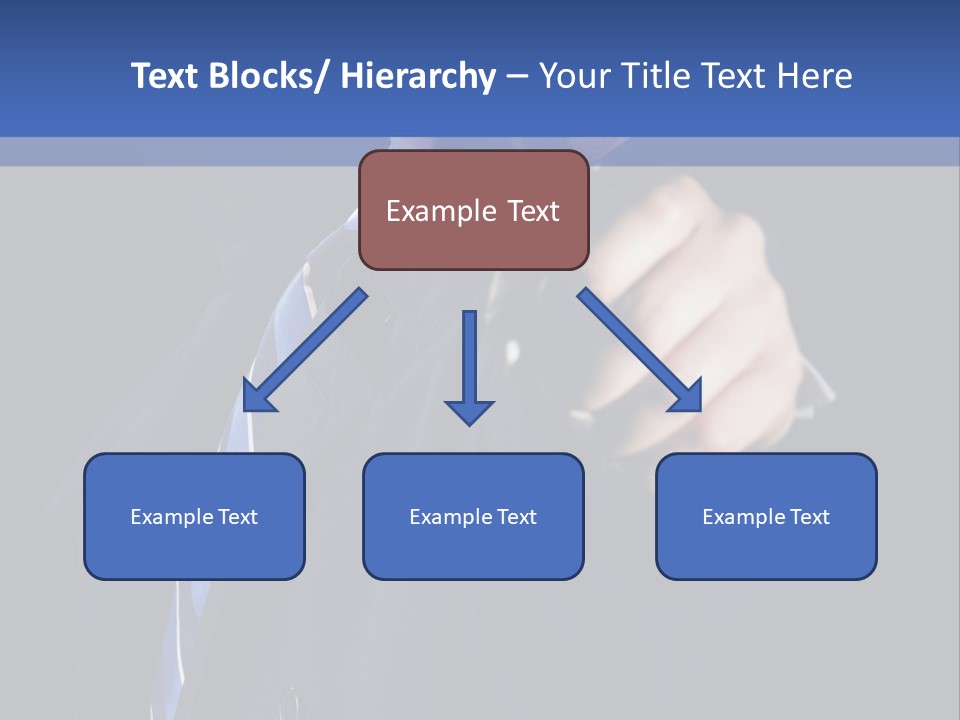 Text Blocks/ Hierarchy – Your Title Text Here

Example Text

Example Text

Example Text

Example Text